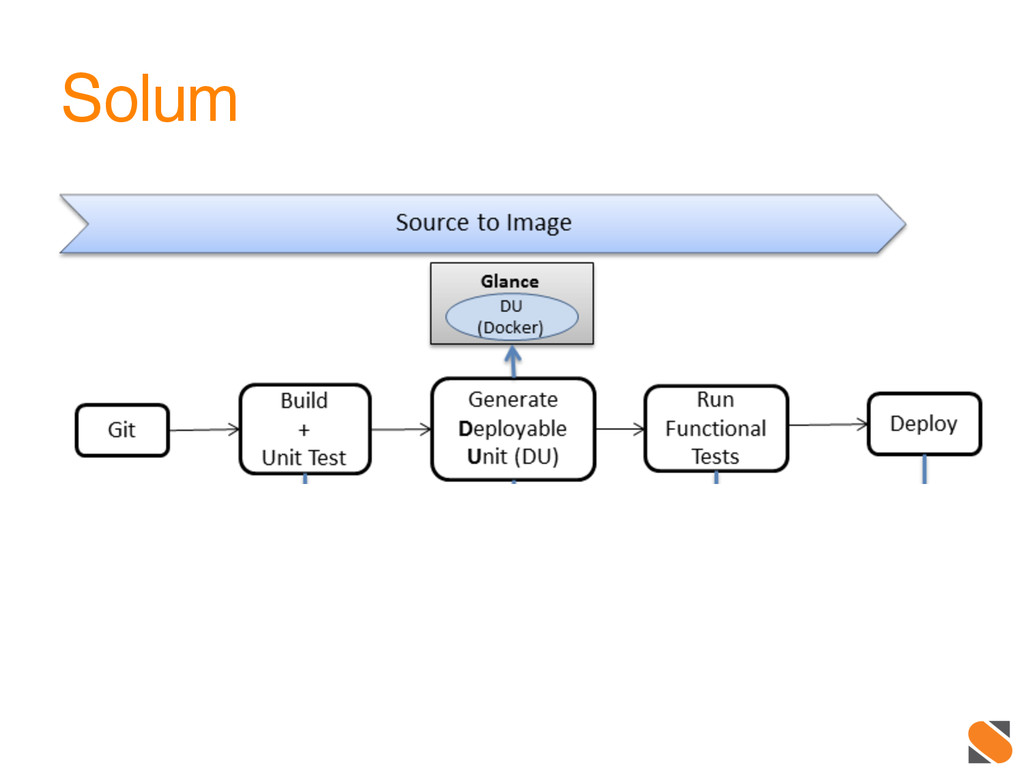 Solum

Source to Image

Glance
DU
(Docker)

Git

Build
+
Unit Test

Generate
Deployable
Unit (DU)

Run
Functional
Tests

Deploy